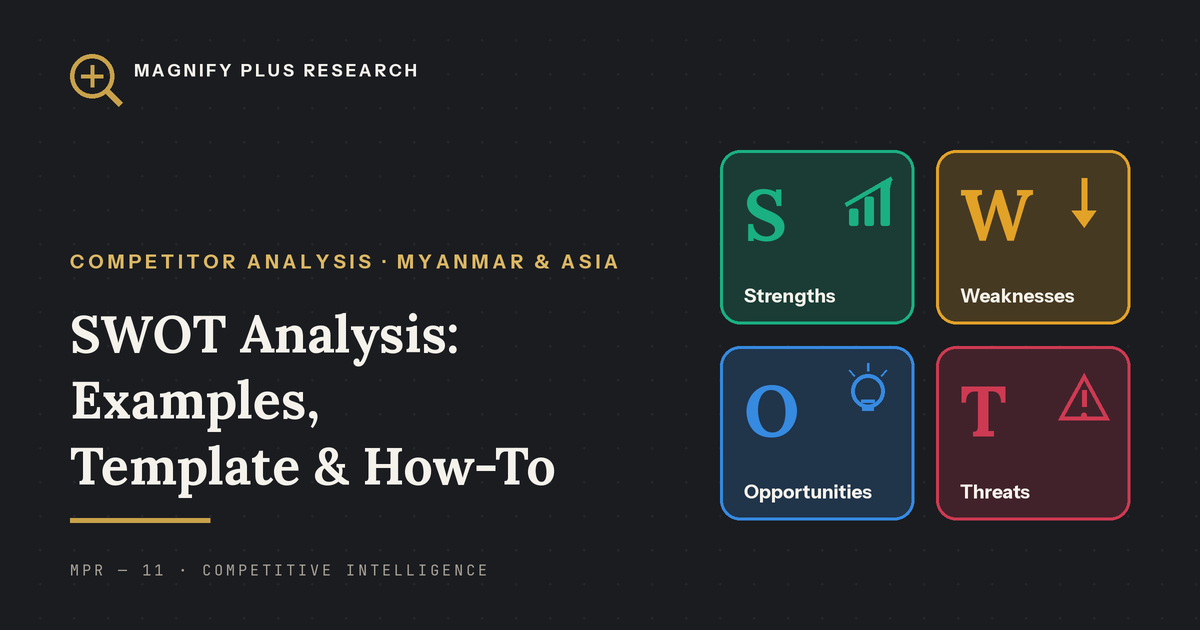 MAGNIFY PLUS RESEARCH

COMPETITOR ANALYSIS · MYANMAR & ASIA

SWOT Analysis: Examples, Template & How-To

MPR — 11 · COMPETITIVE INTELLIGENCE

S
Strengths

W
Weaknesses

O
Opportunities

T
Threats